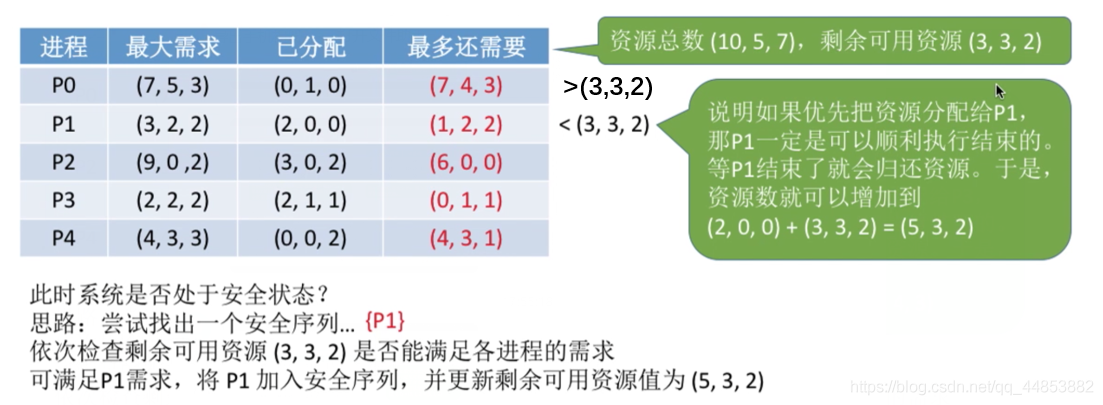 | 进程 | 最大需求 | 已分配 | 最多还需要 |
|---|---|---|---|
| P0 | (7, 5, 3) | (0, 1, 0) | (7, 4, 3) |
| P1 | (3, 2, 2) | (2, 0, 0) | (1, 2, 2) |
| P2 | (9, 0 ,2) | (3, 0, 2) | (6, 0, 0) |
| P3 | (2, 2, 2) | (2, 1, 1) | (0, 1, 1) |
| P4 | (4, 3, 3) | (0, 0, 2) | (4, 3, 1) |

资源总数 (10, 5, 7)，剩余可用资源 (3, 3, 2)

>(3,3,2)

< (3, 3, 2)

说明如果优先把资源分配给P1，那P1一定是可以顺利执行结束的。等P1结束了就会归还资源。于是，资源数就可以增加到 (2, 0, 0) + (3, 3, 2) = (5, 3, 2)

此时系统是否处于安全状态？
思路：尝试找出一个安全序列... {P1}
依次检查剩余可用资源 (3, 3, 2) 是否能满足各进程的需求
可满足P1需求，将 P1 加入安全序列，并更新剩余可用资源值为 (5, 3, 2)

https://blog.csdn.net/qq_44853882